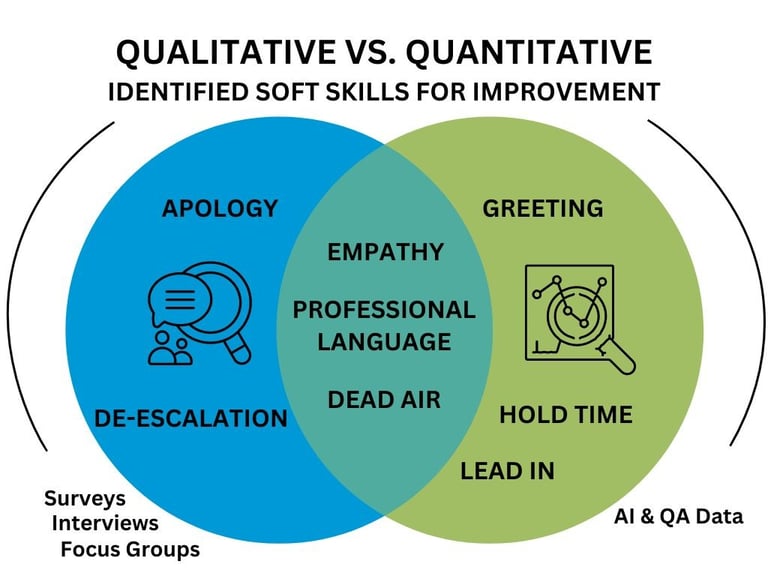 QUALITATIVE VS. QUANTITATIVE
IDENTIFIED SOFT SKILLS FOR IMPROVEMENT

APOLOGY

DE-ESCALATION

EMPATHY

PROFESSIONAL LANGUAGE

DEAD AIR

GREETING

HOLD TIME

LEAD IN

Surveys
Interviews
Focus Groups

AI & QA Data